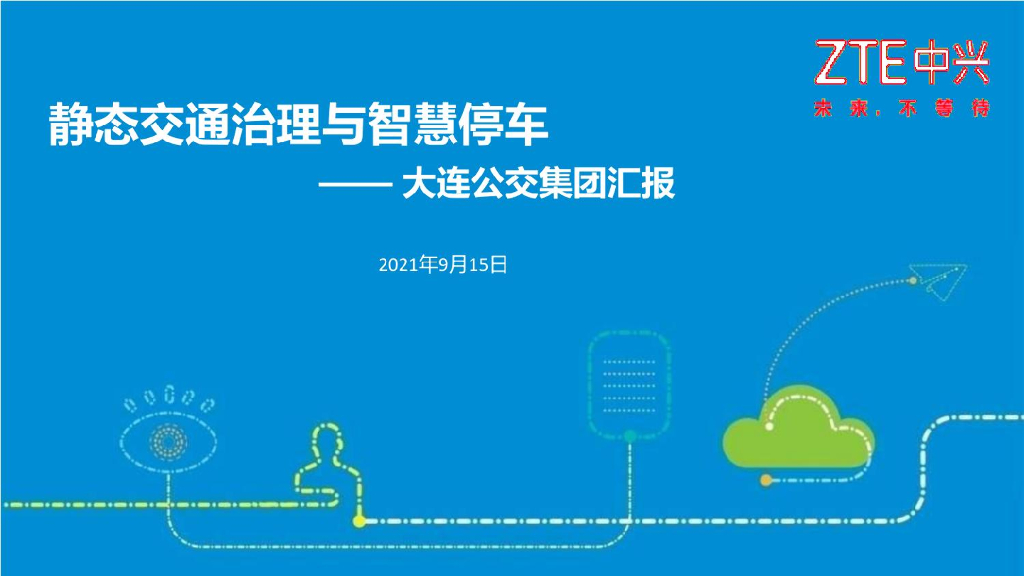 ZTE中兴
未来，不等待

静态交通治理与智慧停车

—— 大连公交集团汇报

2021年9月15日